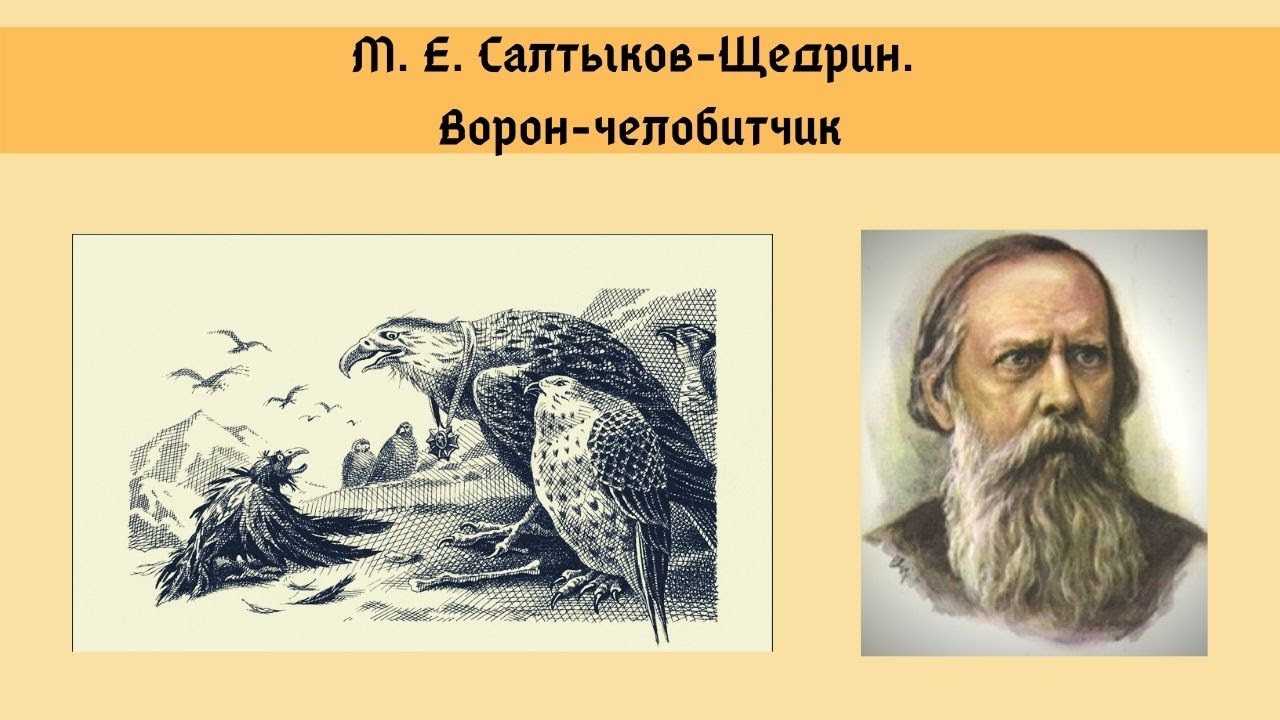 М. Е. Салтыков-Щедрин.
Ворон-челобитчик